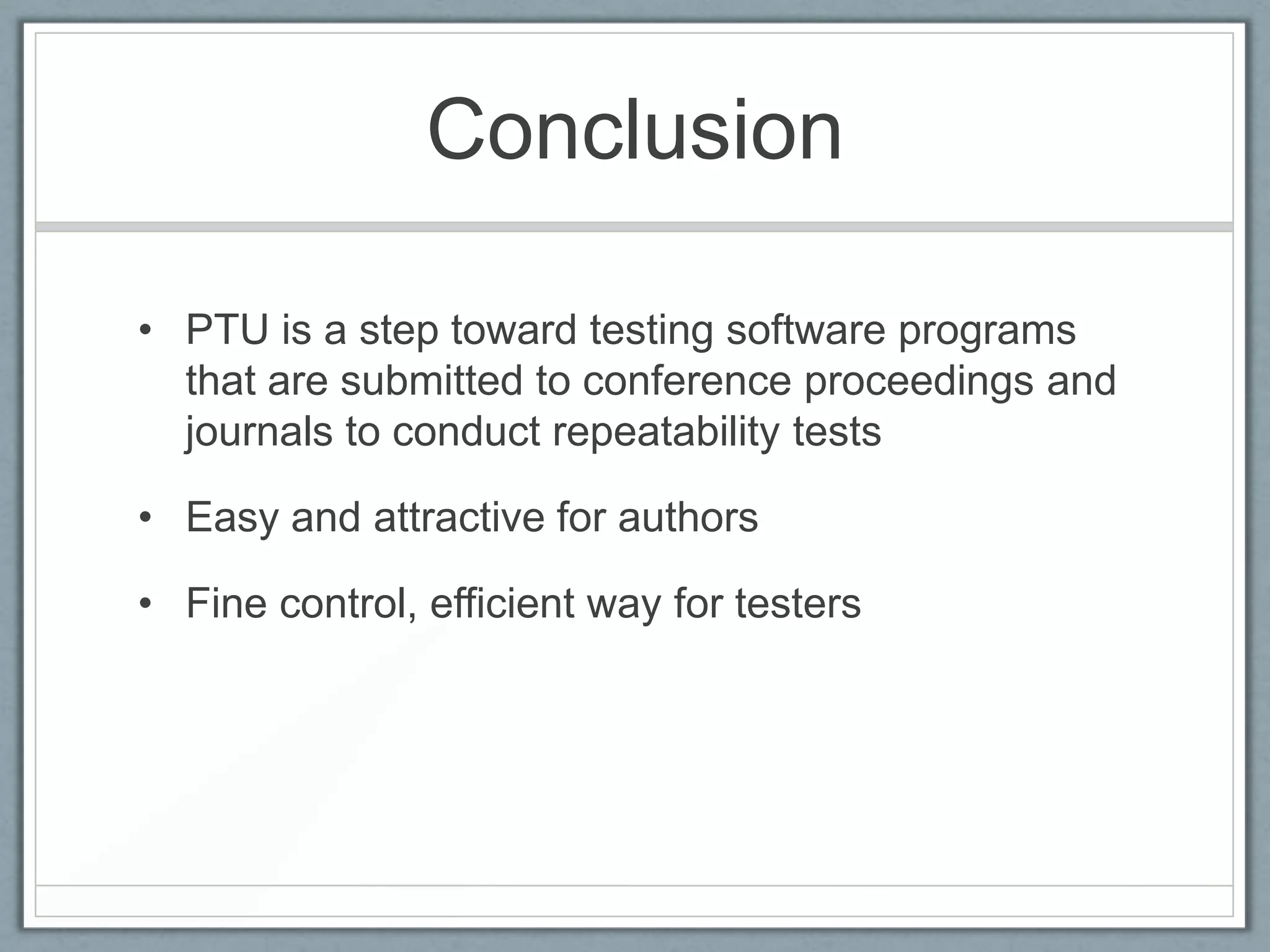 Conclusion

• PTU is a step toward testing software programs that are submitted to conference proceedings and journals to conduct repeatability tests

• Easy and attractive for authors

• Fine control, efficient way for testers